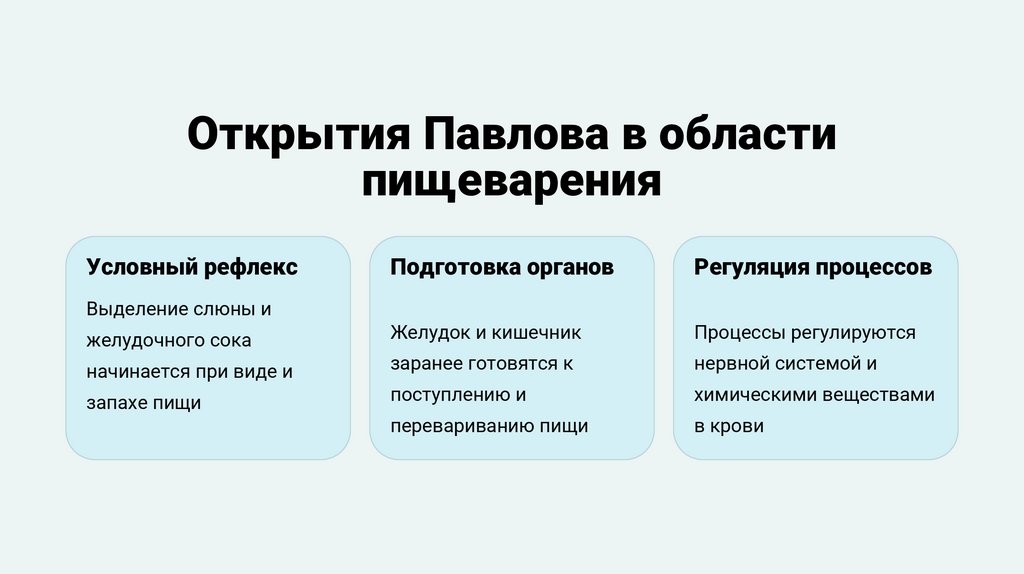 Открытия Павлова в области пищеварения

Условный рефлекс

Выделение слюны и желудочного сока начинается при виде и запахе пищи

Подготовка органов

Желудок и кишечник заранее готовятся к поступлению и перевариванию пищи

Регуляция процессов

Процессы регулируются нервной системой и химическими веществами в крови